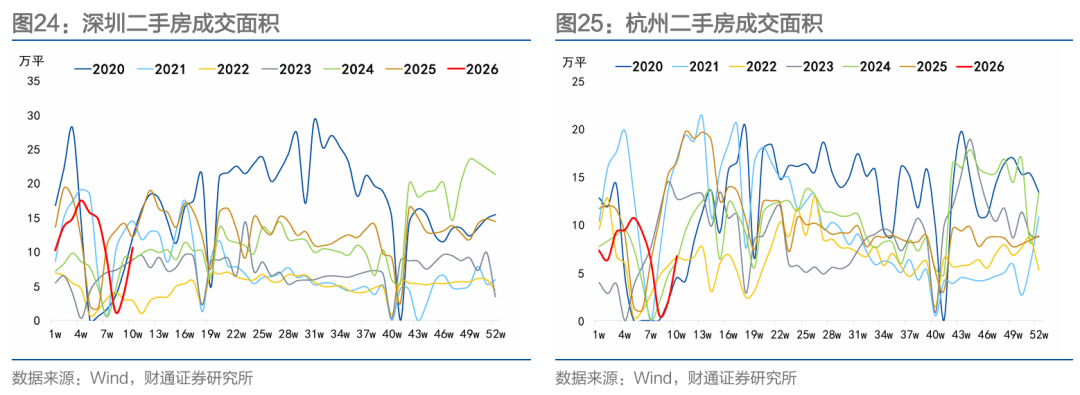 图24：深圳二手房成交面积

万平

2020 2021 2022 2023 2024 2025 2026

35
30
25
20
15
10
5
0

1w 4w 7w 10w 13w 16w 19w 22w 25w 28w 31w 34w 37w 40w 43w 46w 49w 52w

数据来源：Wind，财通证券研究所

图25：杭州二手房成交面积

万平

2020 2021 2022 2023 2024 2025 2026

25
20
15
10
5
0

1w 4w 7w 10w 13w 16w 19w 22w 25w 28w 31w 34w 37w 40w 43w 46w 49w 52w

数据来源：Wind，财通证券研究所